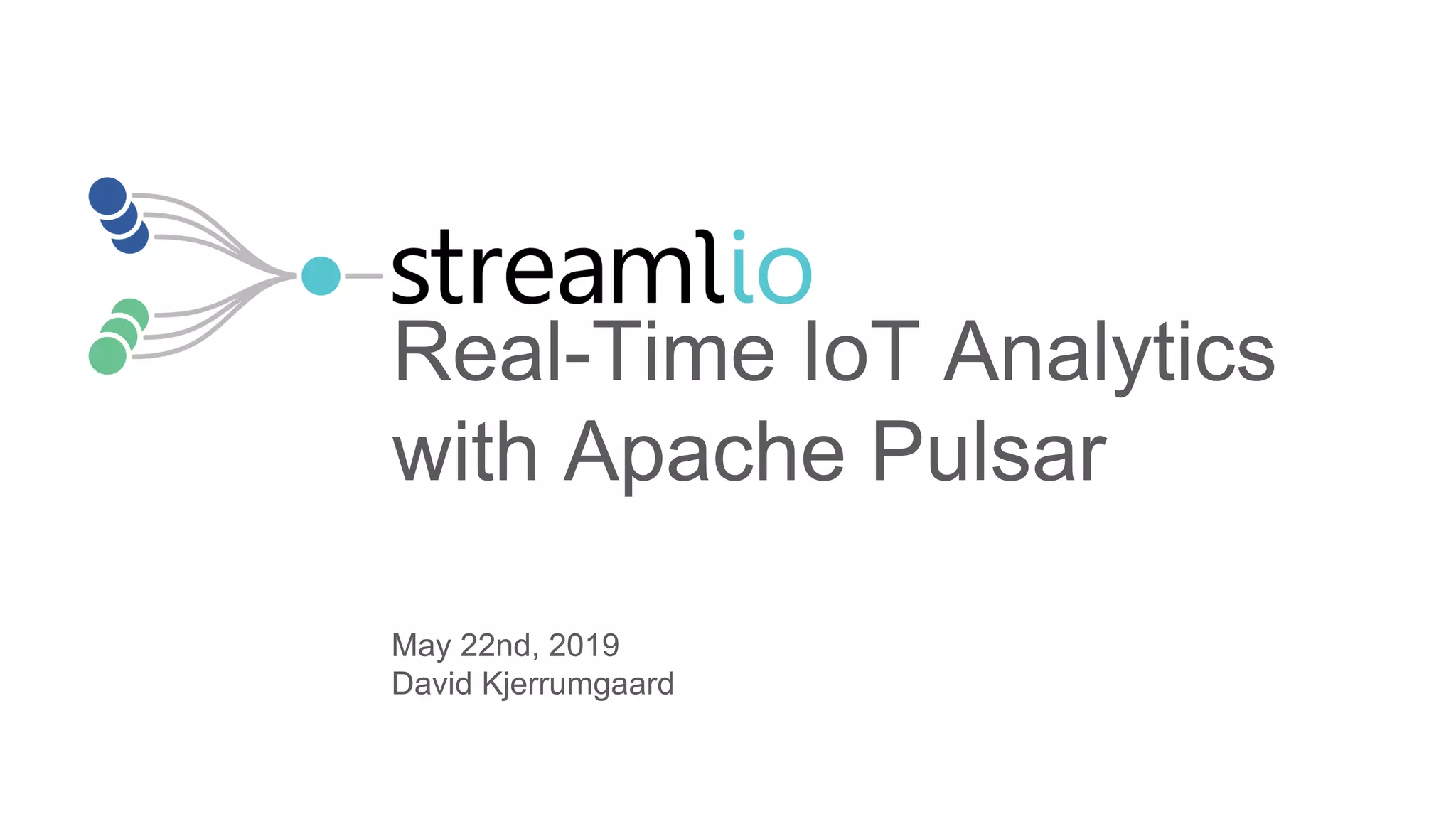 streamlio
Real-Time IoT Analytics with Apache Pulsar

May 22nd, 2019
David Kjerrumgaard